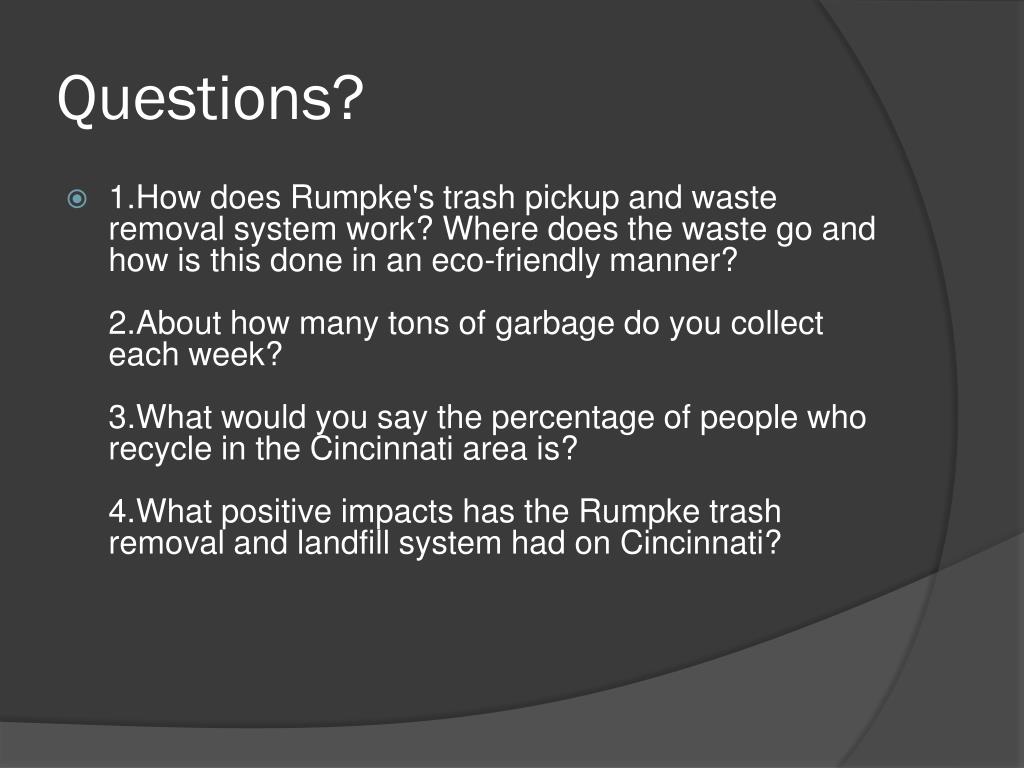 Questions?

1.How does Rumpke's trash pickup and waste removal system work? Where does the waste go and how is this done in an eco-friendly manner?

2.About how many tons of garbage do you collect each week?

3.What would you say the percentage of people who recycle in the Cincinnati area is?

4.What positive impacts has the Rumpke trash removal and landfill system had on Cincinnati?